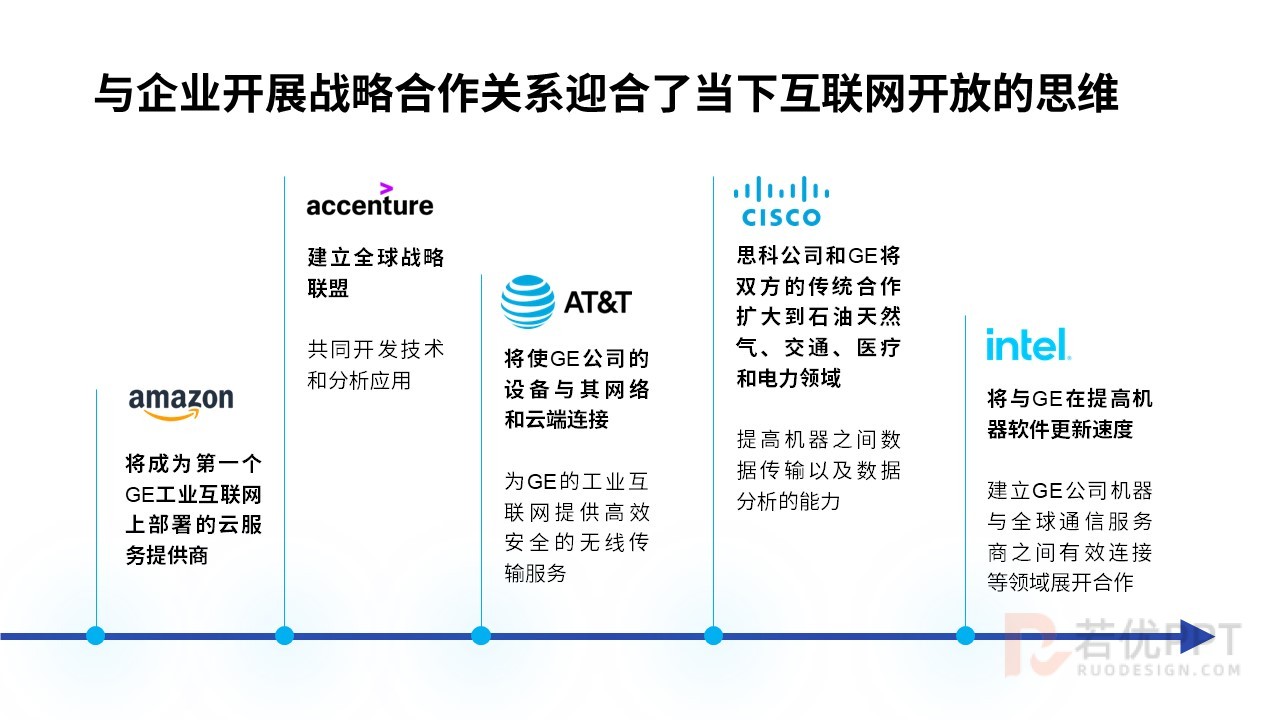 与企业开展战略合作关系迎合了当下互联网开放的思维

amazon

将成为第一个GE工业互联网上部署的云服务提供商

accenture

建立全球战略联盟

共同开发技术和分析应用

AT&T

将使GE公司的设备与其网络和云端连接

为GE的工业互联网提供高效安全的无线传输服务

CISCO

思科公司和GE将双方的传统合作扩大到石油天然气、交通、医疗和电力领域

提高机器之间数据传输以及数据分析的能力

intel.

将与GE在提高机器软件更新速度

建立GE公司机器与全球通信服务商之间有效连接等领域展开合作

若优PPT
RUODESIGN.COM